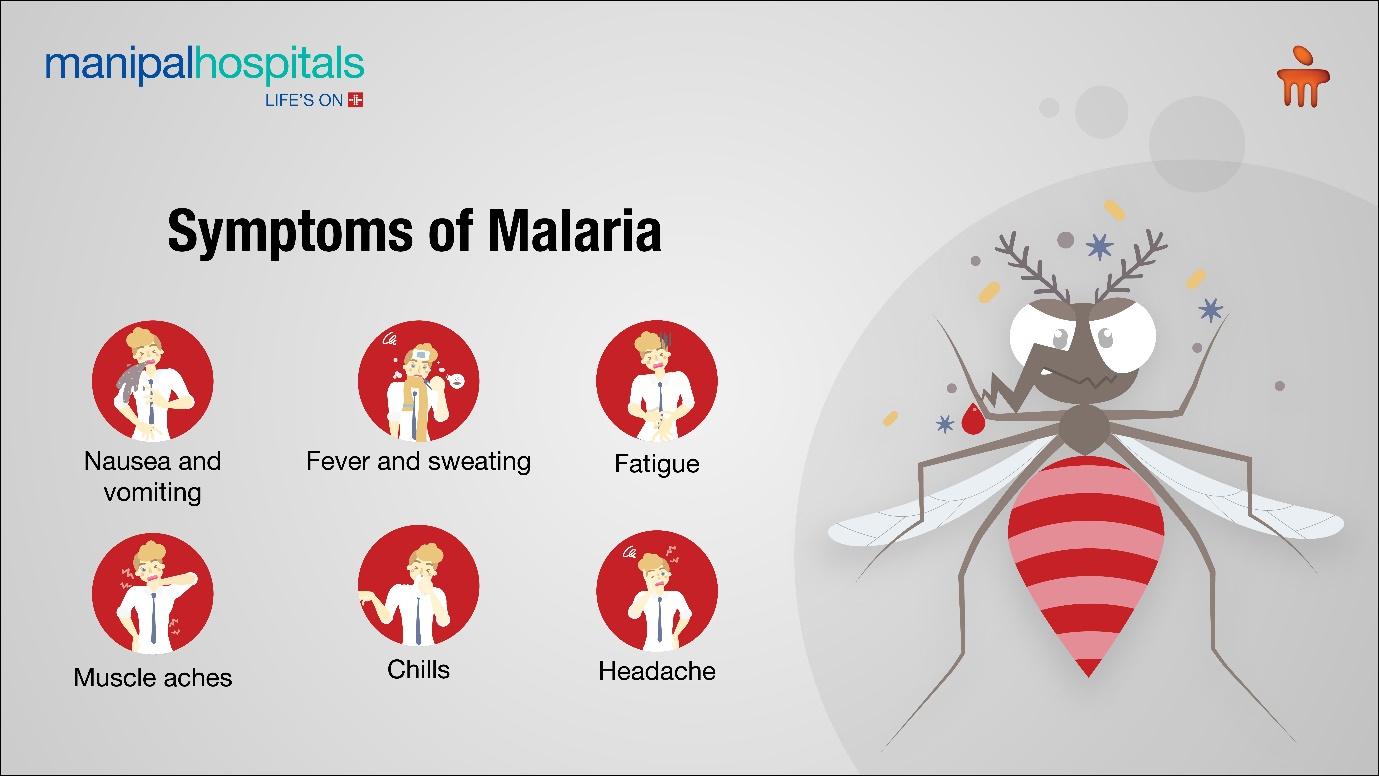 manipalhospitals
LIFE'S ON

Symptoms of Malaria

Nausea and vomiting

Fever and sweating

Fatigue

Muscle aches

Chills

Headache